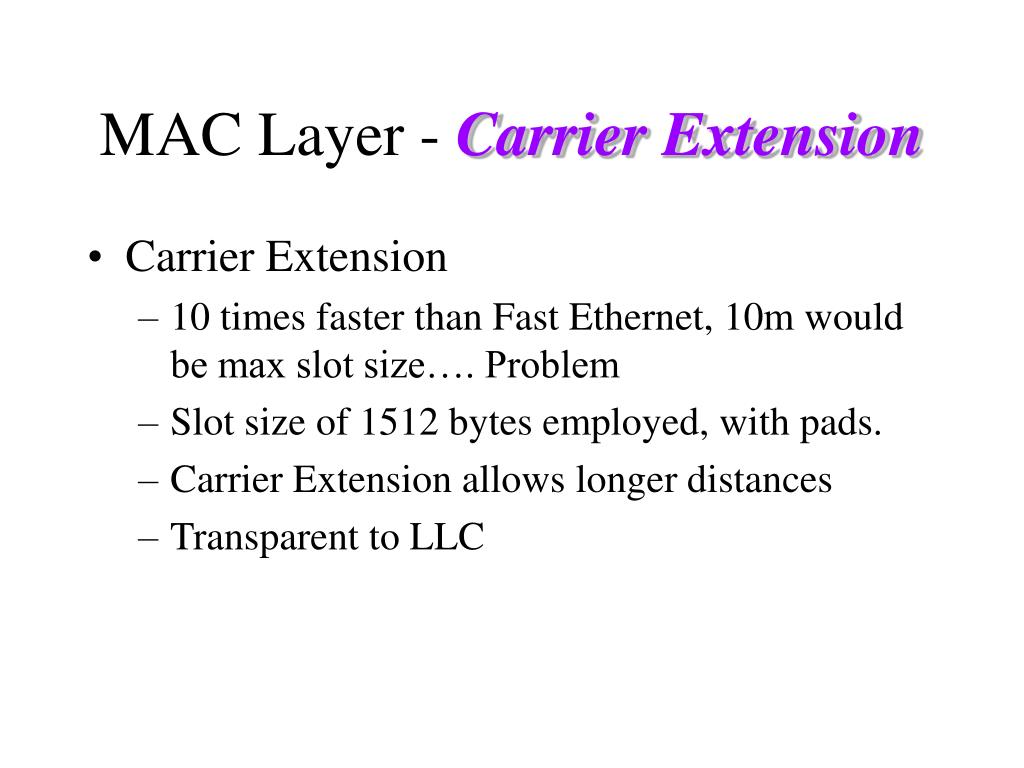 MAC Layer - Carrier Extension

• Carrier Extension
– 10 times faster than Fast Ethernet, 10m would be max slot size…. Problem
– Slot size of 1512 bytes employed, with pads.
– Carrier Extension allows longer distances
– Transparent to LLC